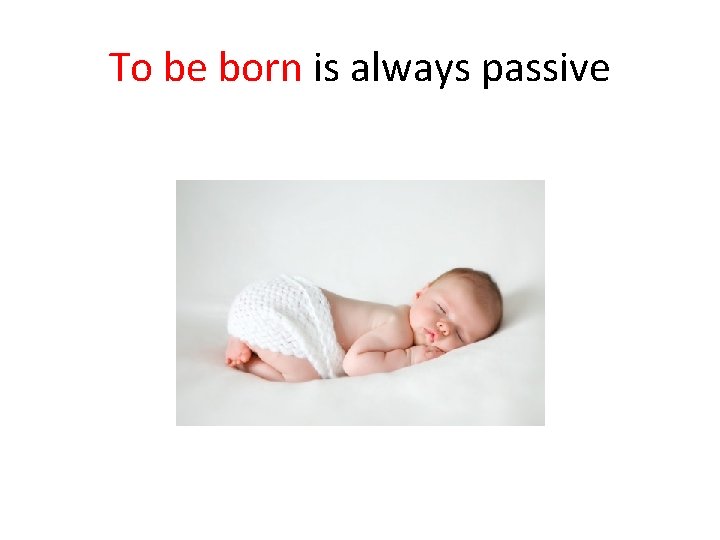 To be born is always passive